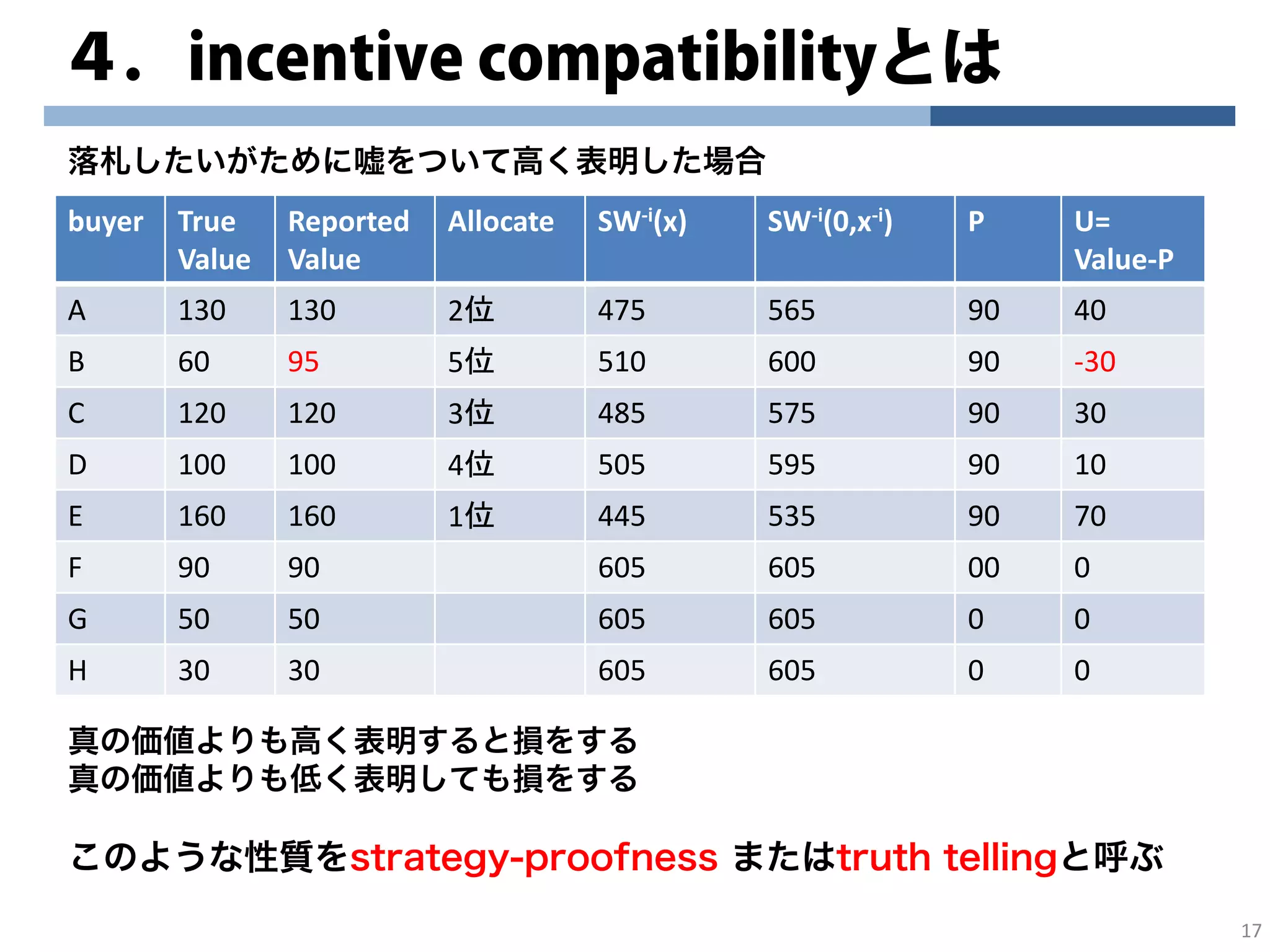 4． incentive compatibilityとは

落札したいがために嘘をついて高く表明した場合

| buyer | True Value | Reported Value | Allocate | $SW^{-i}(x)$ | $SW^{-i}(0,x^{-i})$ | P | U= Value-P |
|---|---|---|---|---|---|---|---|
| A | 130 | 130 | 2位 | 475 | 565 | 90 | 40 |
| B | 60 | 95 | 5位 | 510 | 600 | 90 | -30 |
| C | 120 | 120 | 3位 | 485 | 575 | 90 | 30 |
| D | 100 | 100 | 4位 | 505 | 595 | 90 | 10 |
| E | 160 | 160 | 1位 | 445 | 535 | 90 | 70 |
| F | 90 | 90 |  | 605 | 605 | 00 | 0 |
| G | 50 | 50 |  | 605 | 605 | 0 | 0 |
| H | 30 | 30 |  | 605 | 605 | 0 | 0 |

真の価値よりも高く表明すると損をする
真の価値よりも低く表明しても損をする

このような性質をstrategy-proofness またはtruth tellingと呼ぶ

17